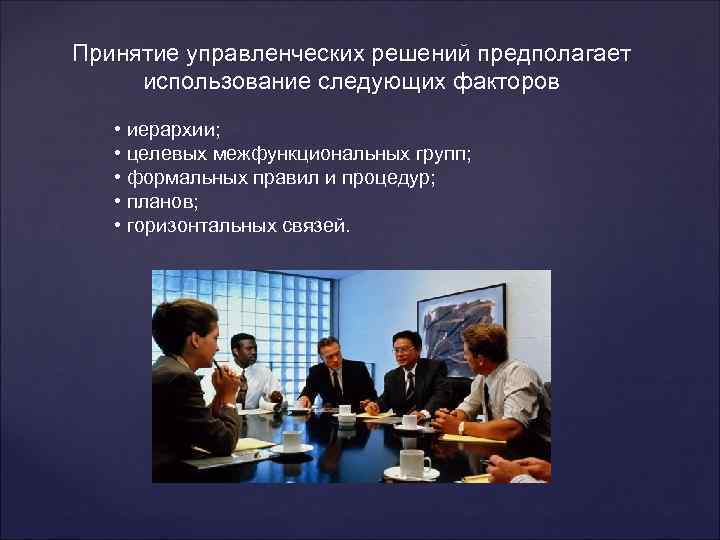 Принятие управленческих решений предполагает использование следующих факторов

• иерархии;
• целевых межфункциональных групп;
• формальных правил и процедур;
• планов;
• горизонтальных связей.